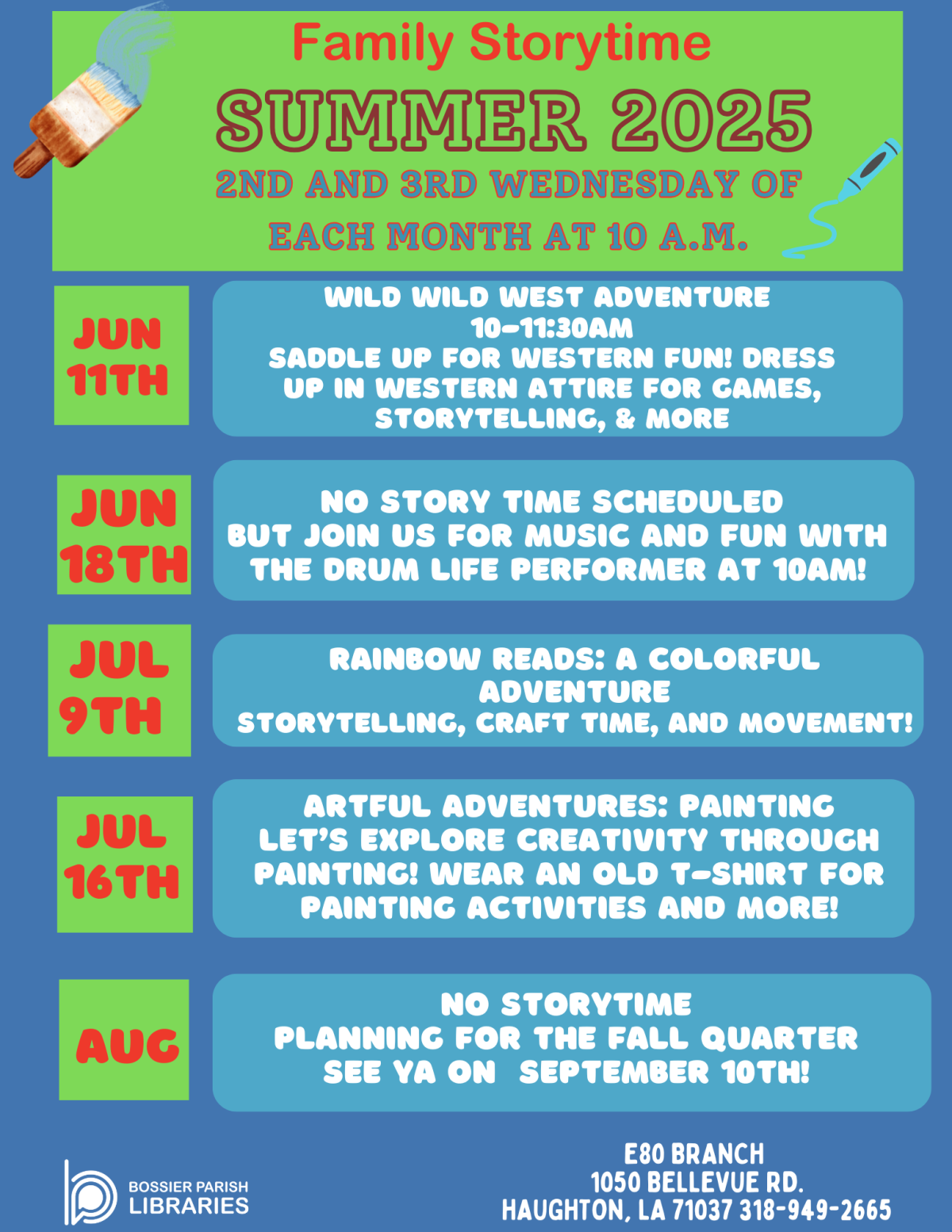 Family Storytime

SUMMER 2025

2ND AND 3RD WEDNESDAY OF EACH MONTH AT 10 A.M.

JUN 11TH

WILD WILD WEST ADVENTURE
10-11:30AM
SADDLE UP FOR WESTERN FUN! DRESS UP IN WESTERN ATTIRE FOR GAMES, STORYTELLING, & MORE

JUN 18TH

NO STORY TIME SCHEDULED
BUT JOIN US FOR MUSIC AND FUN WITH THE DRUM LIFE PERFORMER AT 10AM!

JUL 9TH

RAINBOW READS: A COLORFUL ADVENTURE
STORYTELLING, CRAFT TIME, AND MOVEMENT!

JUL 16TH

ARTFUL ADVENTURES: PAINTING
LET'S EXPLORE CREATIVITY THROUGH PAINTING! WEAR AN OLD T-SHIRT FOR PAINTING ACTIVITIES AND MORE!

AUG

NO STORYTIME
PLANNING FOR THE FALL QUARTER
SEE YA ON SEPTEMBER 10TH!

BOSSIER PARISH LIBRARIES

E80 BRANCH
1050 BELLEVUE RD.
HAUGHTON, LA 71037 318-949-2665